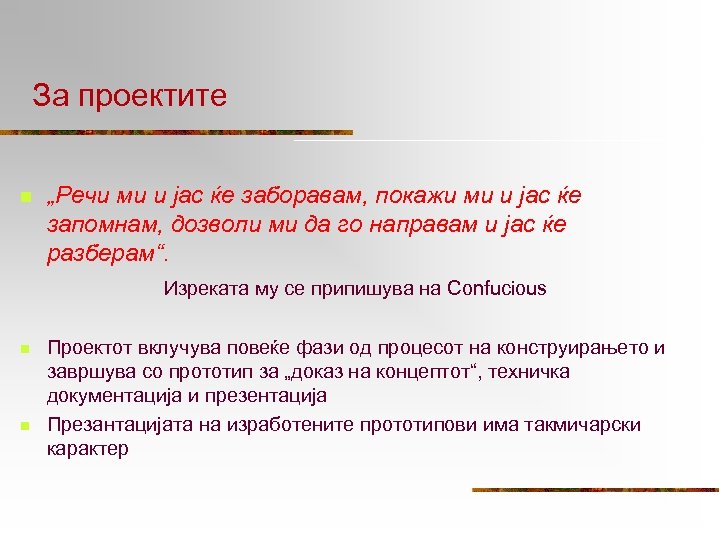 За проектите

„Речи ми и јас ќе заборавам, покажи ми и јас ќе запомнам, дозволи ми да го направам и јас ќе разберам“.

Изреката му се припишува на Confucious

Проектот вклучува повеќе фази од процесот на конструирањето и завршува со прототип за „доказ на концептот“, техничка документација и презентација

Презантацијата на изработените прототипови има такмичарски карактер